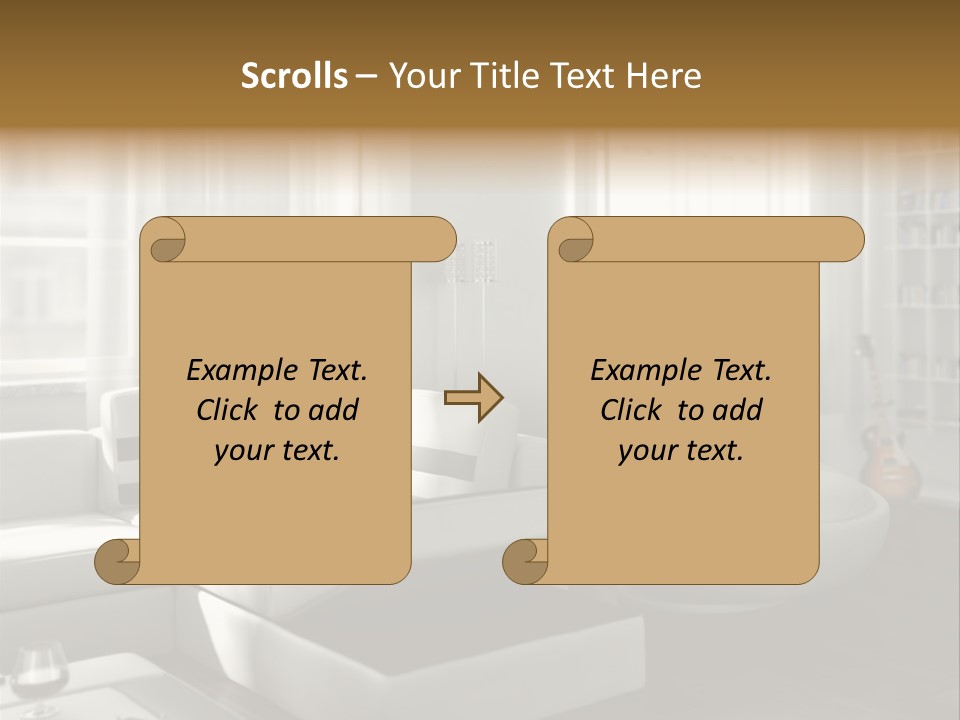 Scrolls – Your Title Text Here

Example Text. Click to add your text.

Example Text. Click to add your text.